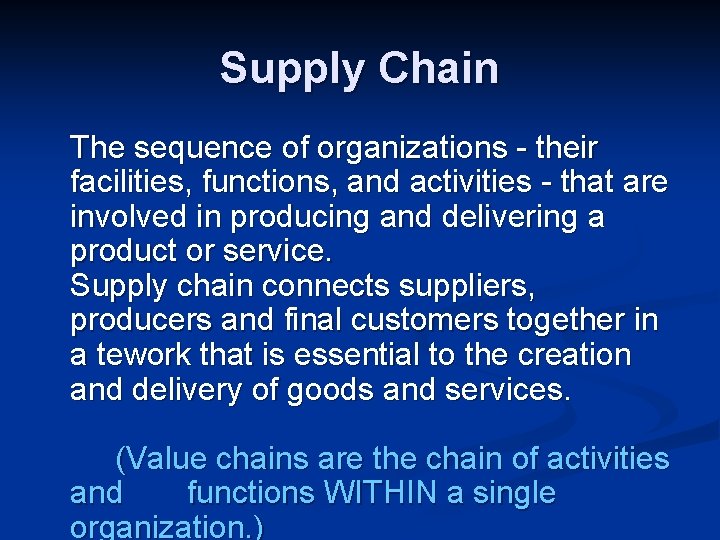 Supply Chain

The sequence of organizations - their facilities, functions, and activities - that are involved in producing and delivering a product or service.
Supply chain connects suppliers, producers and final customers together in a tework that is essential to the creation and delivery of goods and services.

(Value chains are the chain of activities and functions WITHIN a single organization.)